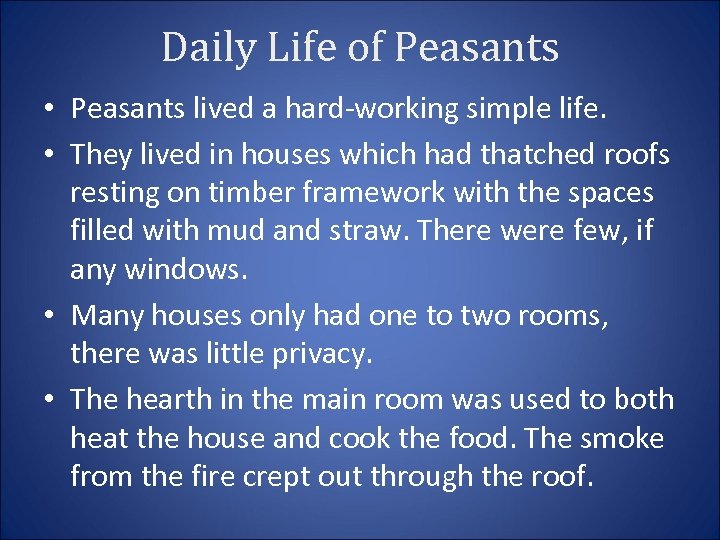 Daily Life of Peasants

• Peasants lived a hard-working simple life.

• They lived in houses which had thatched roofs resting on timber framework with the spaces filled with mud and straw. There were few, if any windows.

• Many houses only had one to two rooms, there was little privacy.

• The hearth in the main room was used to both heat the house and cook the food. The smoke from the fire crept out through the roof.